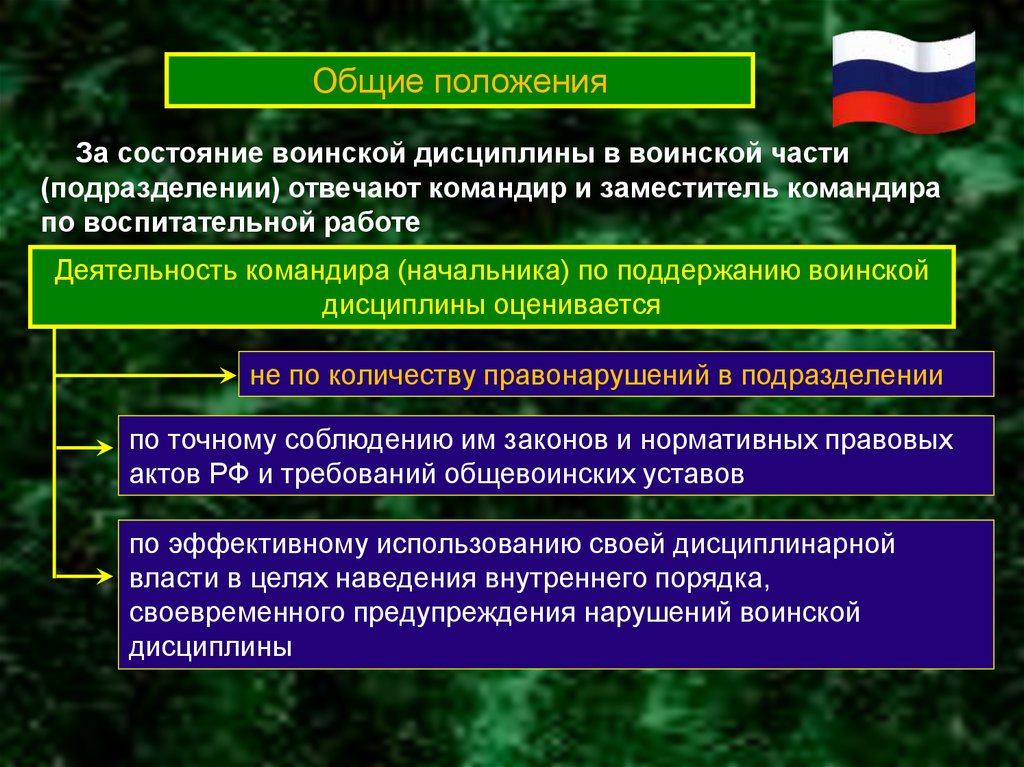 Общие положения

За состояние воинской дисциплины в воинской части (подразделении) отвечают командир и заместитель командира по воспитательной работе

Деятельность командира (начальника) по поддержанию воинской дисциплины оценивается

не по количеству правонарушений в подразделении

по точному соблюдению им законов и нормативных правовых актов РФ и требований общевоинских уставов

по эффективному использованию своей дисциплинарной власти в целях наведения внутреннего порядка, своевременного предупреждения нарушений воинской дисциплины